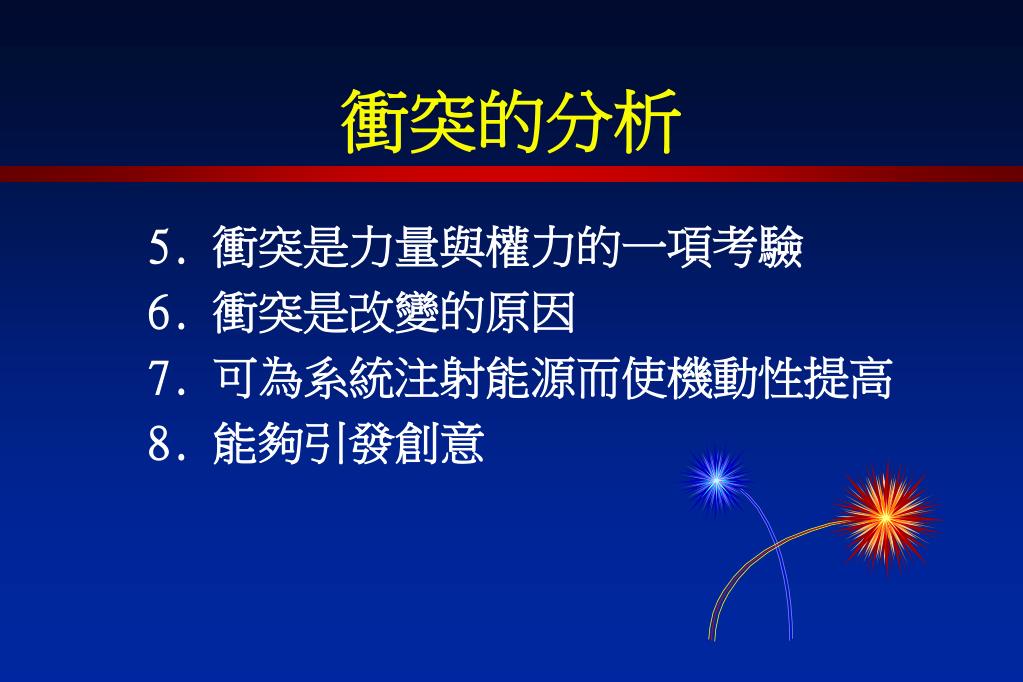 衝突的分析

5. 衝突是力量與權力的一項考驗
6. 衝突是改變的原因
7. 可為系統注射能源而使機動性提高
8. 能夠引發創意